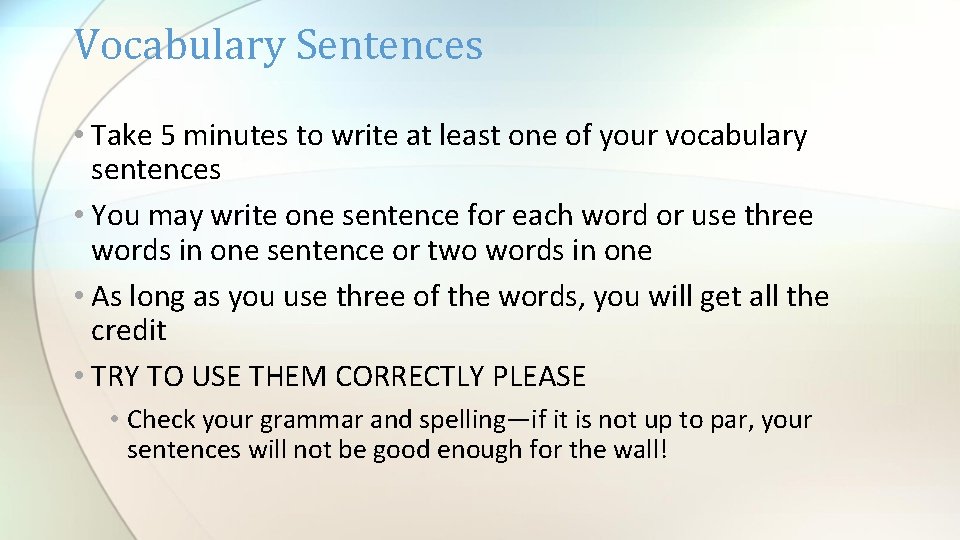 Vocabulary Sentences

• Take 5 minutes to write at least one of your vocabulary sentences

• You may write one sentence for each word or use three words in one sentence or two words in one

• As long as you use three of the words, you will get all the credit

• TRY TO USE THEM CORRECTLY PLEASE

• Check your grammar and spelling—if it is not up to par, your sentences will not be good enough for the wall!